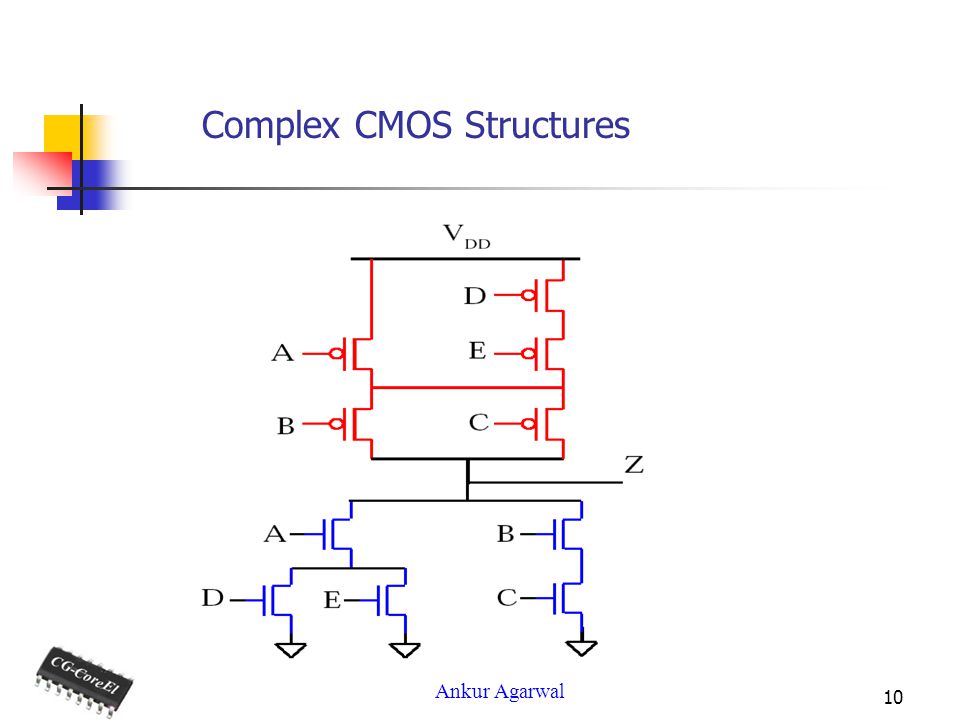 Complex CMOS Structures

$V_{DD}$

D

A

E

B

C

Z

A

B

D

E

C

CG-CoreEl

Ankur Agarwal

10